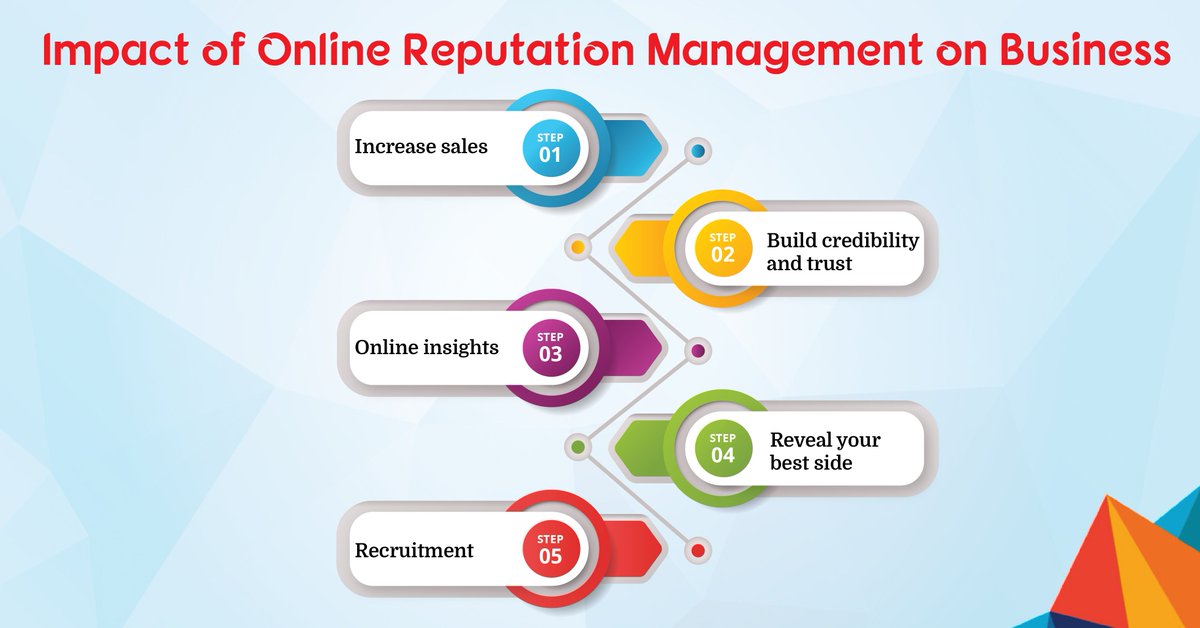 Impact of Online Reputation Management on Business

Increase sales
STEP 01

STEP 02
Build credibility and trust

Online insights
STEP 03

STEP 04
Reveal your best side

Recruitment
STEP 05